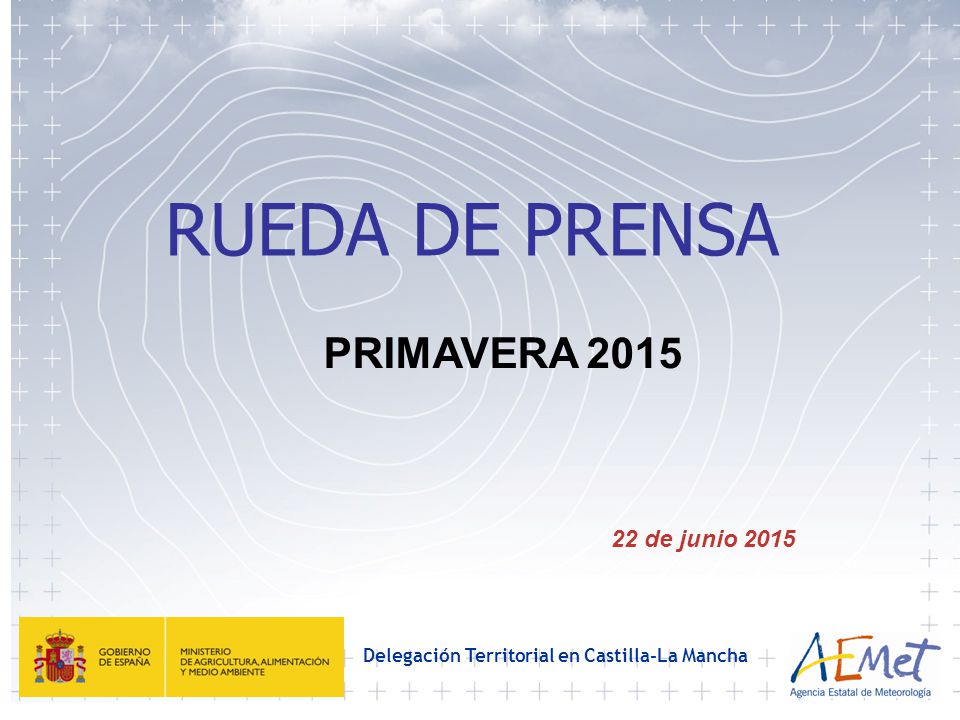 RUEDA DE PRENSA

PRIMAVERA 2015

22 de junio 2015

GOBIERNO DE ESPAÑA

MINISTERIO DE AGRICULTURA, ALIMENTACIÓN Y MEDIO AMBIENTE

Delegación Territorial en Castilla-La Mancha

AEMet
Agencia Estatal de Meteorología